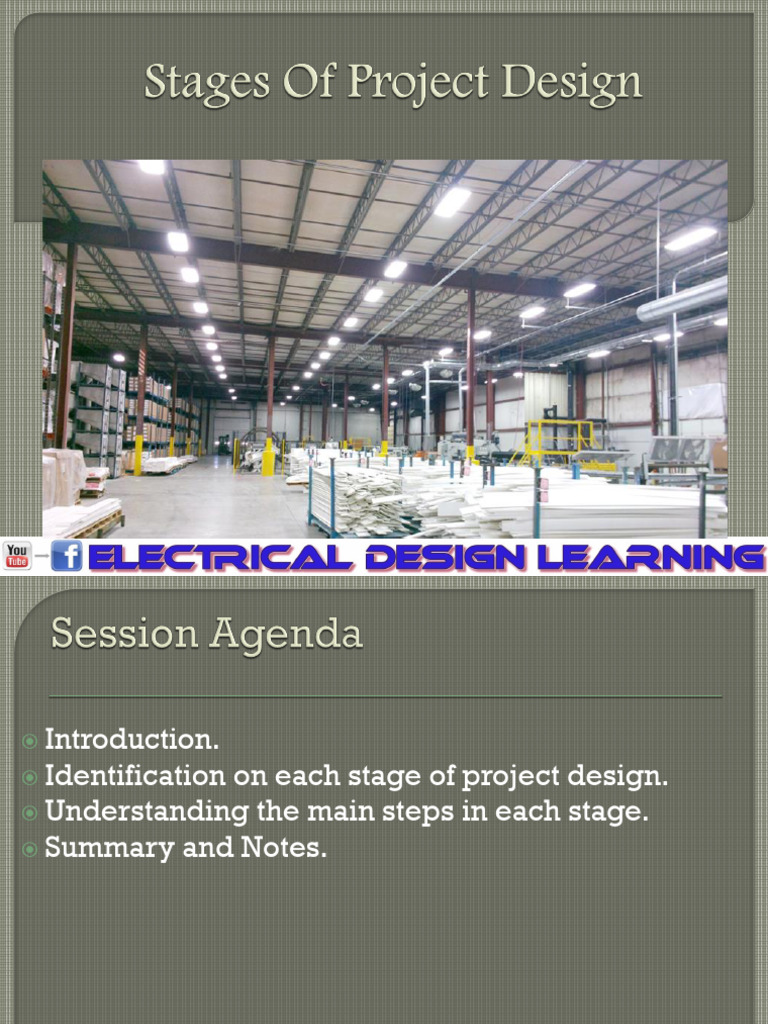 Stages Of Project Design

You Tube

ELECTRICAL DESIGN LEARNING

Session Agenda

Introduction.
Identification on each stage of project design.
Understanding the main steps in each stage.
Summary and Notes.